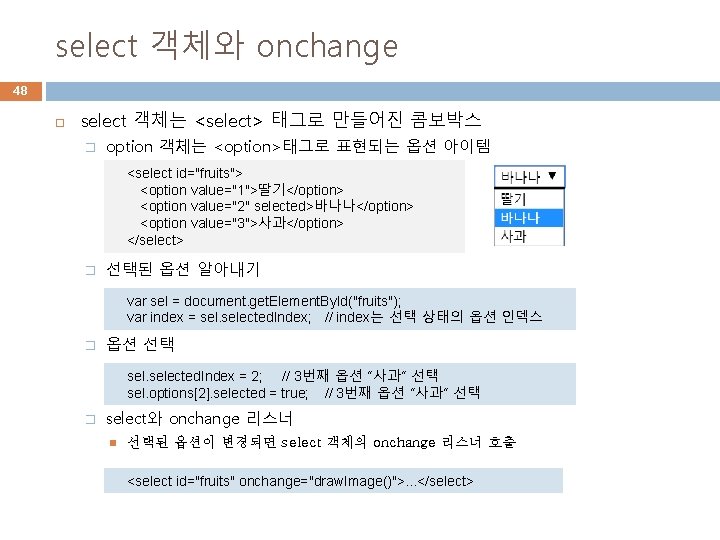 select 객체와 onchange

48

select 객체는 <select> 태그로 만들어진 콤보박스

option 객체는 <option>태그로 표현되는 옵션 아이템

<select id="fruits">
<option value="1">딸기</option>
<option value="2" selected>바나나</option>
<option value="3">사과</option>
</select>

바나나 ▼
딸기
바나나
사과

선택된 옵션 알아내기

var sel = document.getElementById("fruits");
var index = sel.selectedIndex; // index는 선택 상태의 옵션 인덱스

옵션 선택

sel.selectedIndex = 2; // 3번째 옵션 "사과" 선택
sel.options[2].selected = true; // 3번째 옵션 "사과" 선택

select와 onchange 리스너

선택된 옵션이 변경되면 select 객체의 onchange 리스너 호출

<select id="fruits" onchange="drawImage()">...</select>